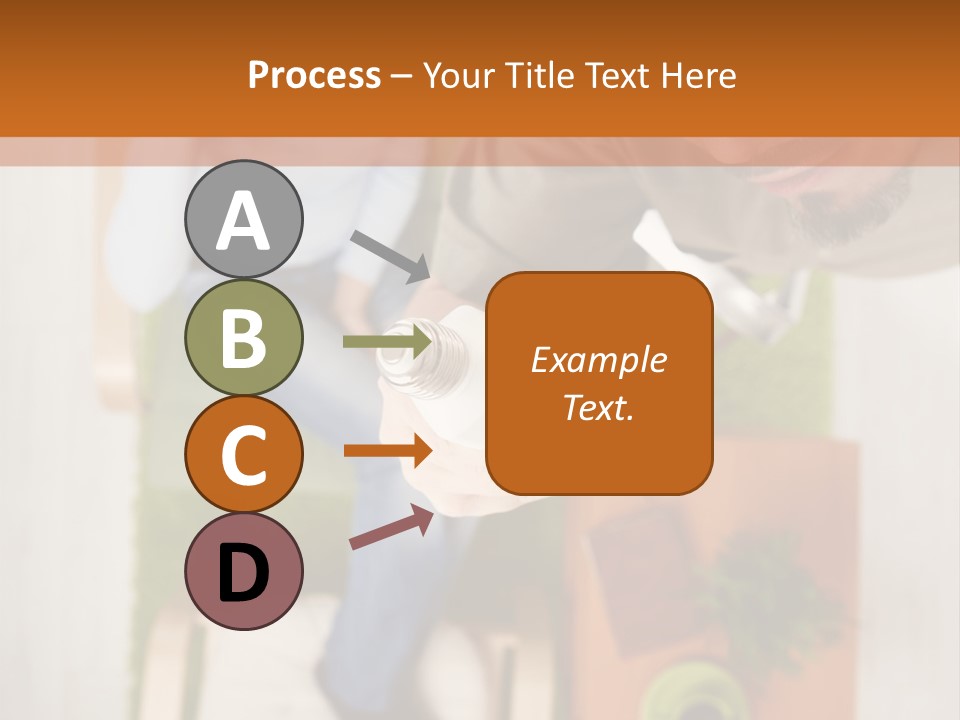 Process – Your Title Text Here

A

B

C

D

Example Text.